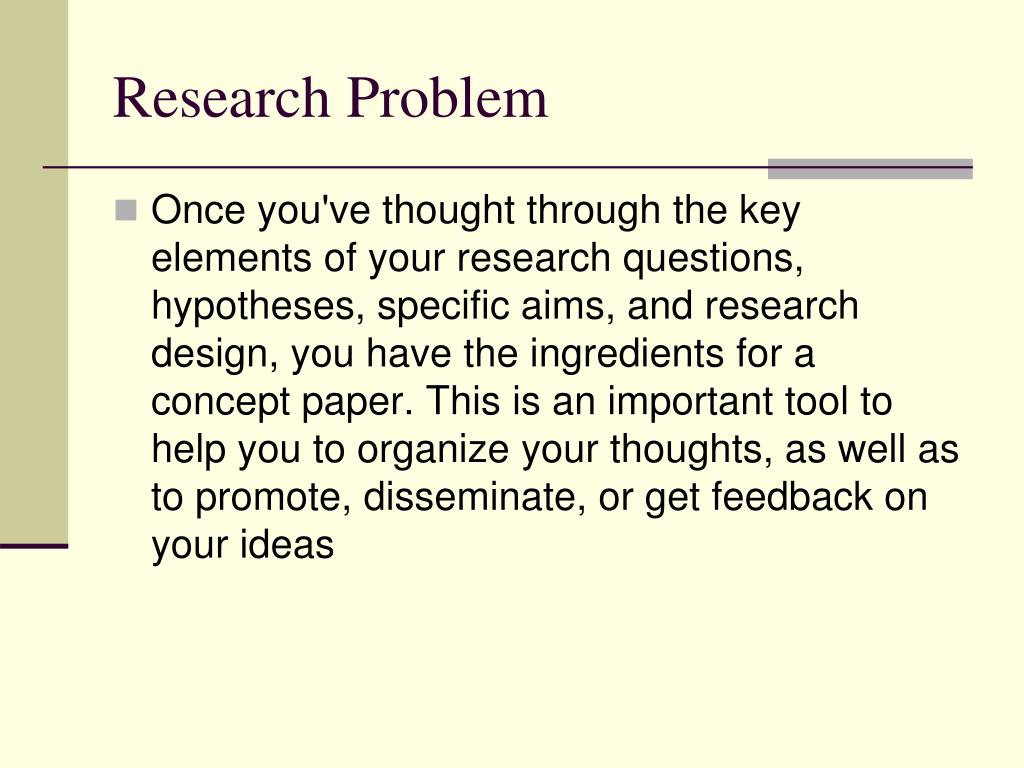 Research Problem

Once you've thought through the key elements of your research questions, hypotheses, specific aims, and research design, you have the ingredients for a concept paper. This is an important tool to help you to organize your thoughts, as well as to promote, disseminate, or get feedback on your ideas